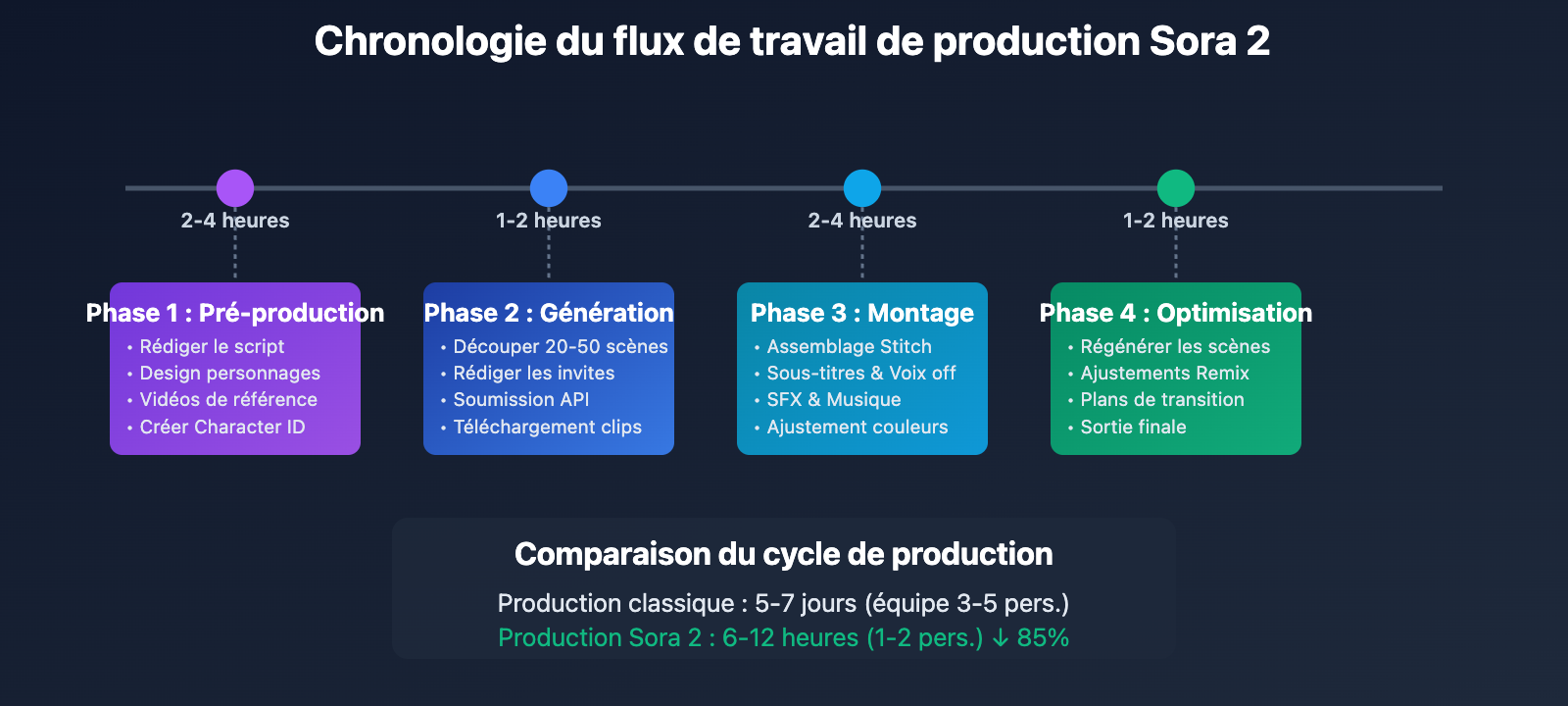 Chronologie du flux de travail de production Sora 2

2-4 heures

Phase 1 : Pré-production
• Rédiger le script
• Design personnages
• Vidéos de référence
• Créer Character ID

1-2 heures

Phase 2 : Génération
• Découper 20-50 scènes
• Rédiger les invites
• Soumission API
• Téléchargement clips

2-4 heures

Phase 3 : Montage
• Assemblage Stitch
• Sous-titres & Voix off
• SFX & Musique
• Ajustement couleurs

1-2 heures

Phase 4 : Optimisation
• Régénérer les scènes
• Ajustements Remix
• Plans de transition
• Sortie finale

Comparaison du cycle de production
Production classique : 5-7 jours (équipe 3-5 pers.)
Production Sora 2 : 6-12 heures (1-2 pers.) ↓ 85%